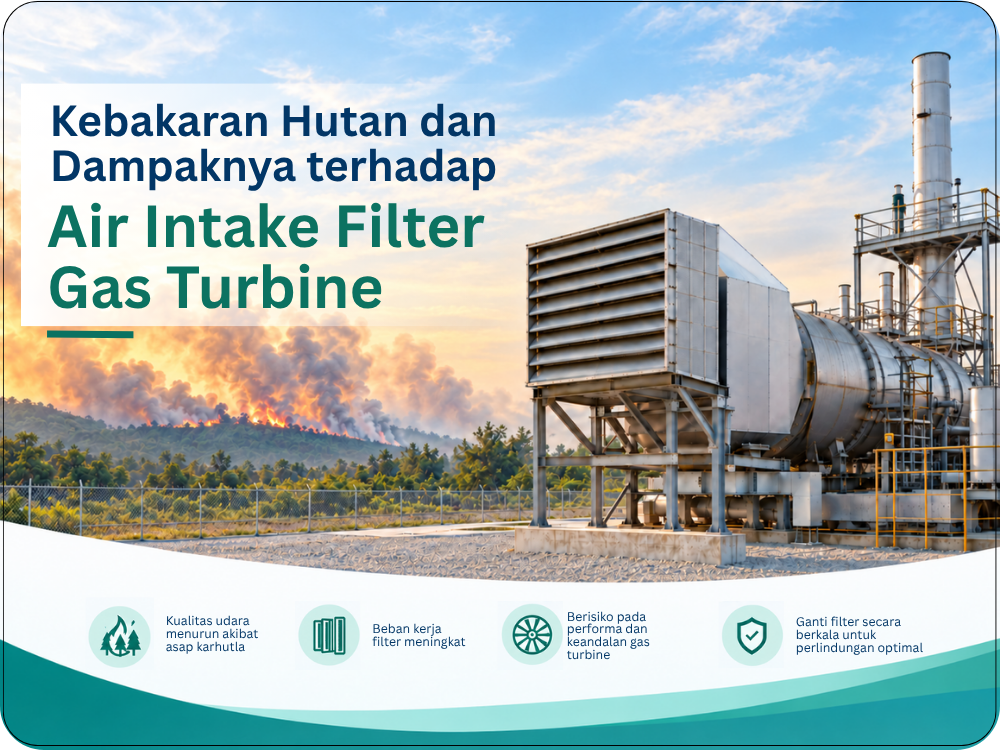 Kebakaran Hutan dan Dampaknya terhadap

Air Intake Filter Gas Turbine

Kualitas udara menurun akibat asap karhutla

Beban kerja filter meningkat

Berisiko pada performa dan keandalan gas turbine

Ganti filter secara berkala untuk perlindungan optimal